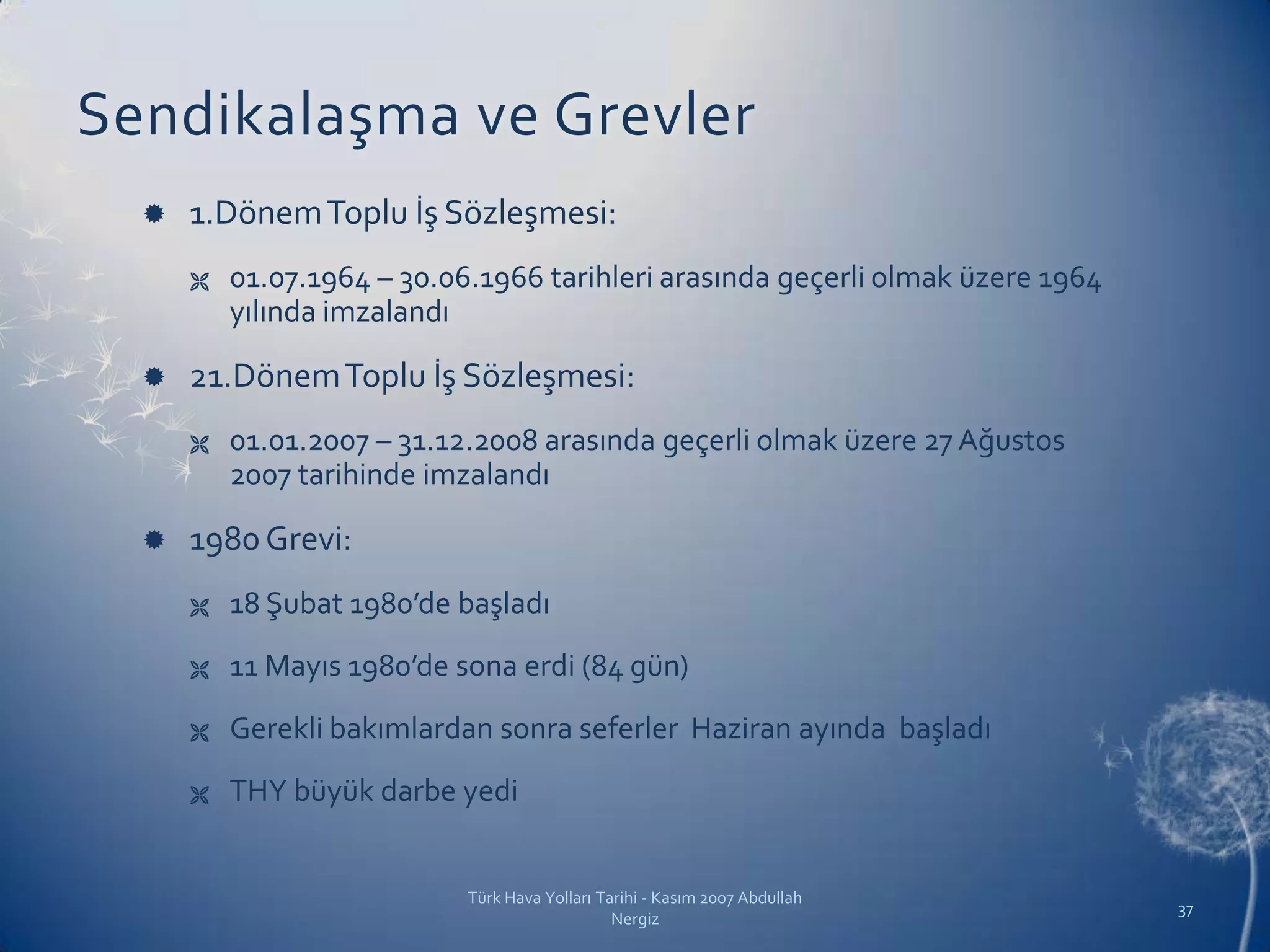 Sendikalaşma ve Grevler

1.Dönem Toplu İş Sözleşmesi:

01.07.1964 – 30.06.1966 tarihleri arasında geçerli olmak üzere 1964 yılında imzalandı

21.Dönem Toplu İş Sözleşmesi:

01.01.2007 – 31.12.2008 arasında geçerli olmak üzere 27 Ağustos 2007 tarihinde imzalandı

1980 Grevi:

18 Şubat 1980'de başladı

11 Mayıs 1980'de sona erdi (84 gün)

Gerekli bakımlardan sonra seferler Haziran ayında başladı

THY büyük darbe yedi

Türk Hava Yolları Tarihi - Kasım 2007 Abdullah Nergiz

37